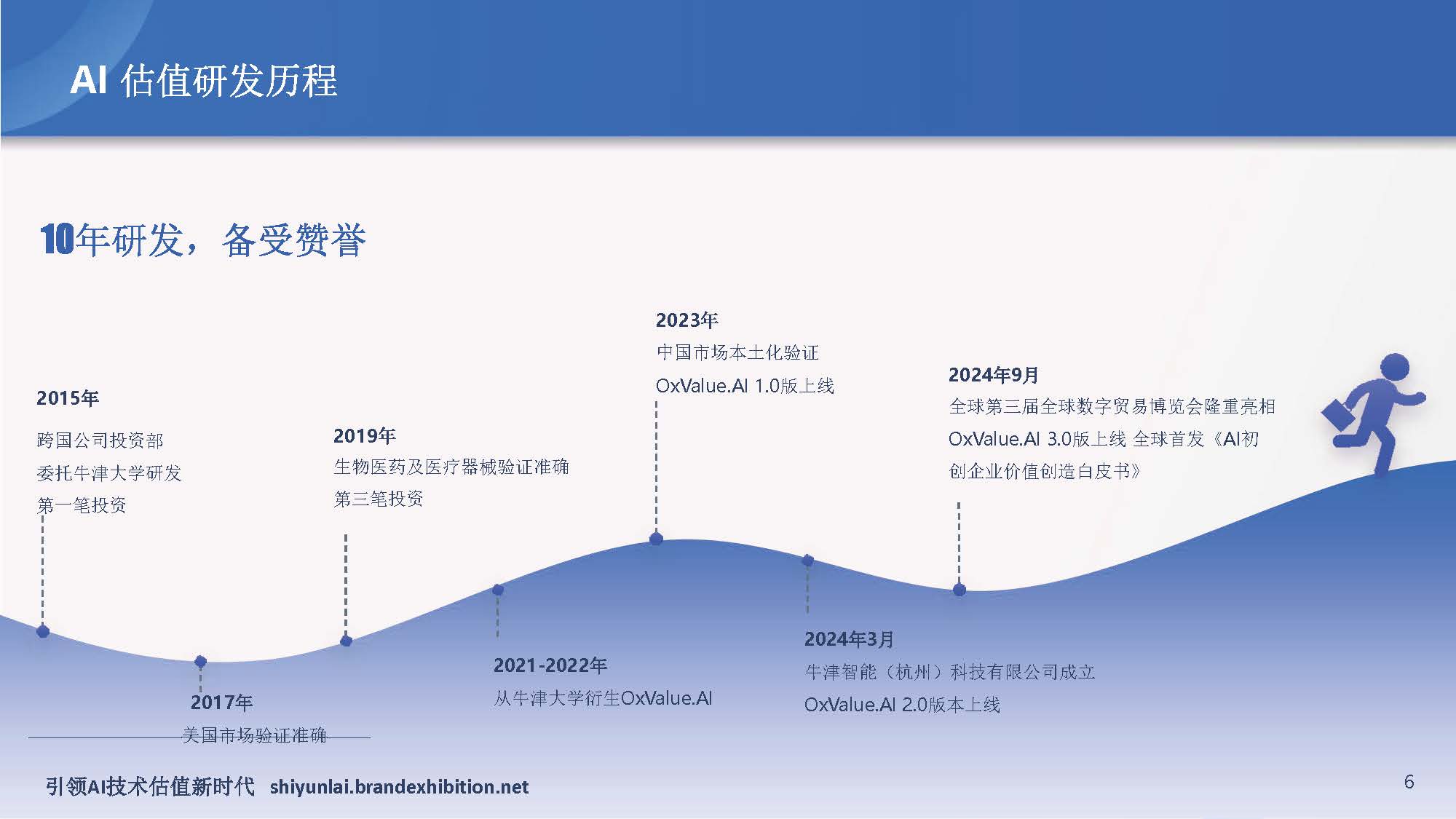 AI 估值研发历程

10年研发，备受赞誉

2015年

跨国公司投资部

委托牛津大学研发

第一笔投资

2017年

美国市场验证准确

2019年

生物医药及医疗器械验证准确

第三笔投资

2021-2022年

从牛津大学衍生OxValue.AI

2023年

中国市场本土化验证

OxValue.AI 1.0版上线

2024年3月

牛津智能（杭州）科技有限公司成立

OxValue.AI 2.0版本上线

2024年9月

全球第三届全球数字贸易博览会隆重亮相

OxValue.AI 3.0版上线 全球首发《AI初创企业价值创造白皮书》

引领AI技术估值新时代 shiyunlai.brandexhibition.net

6